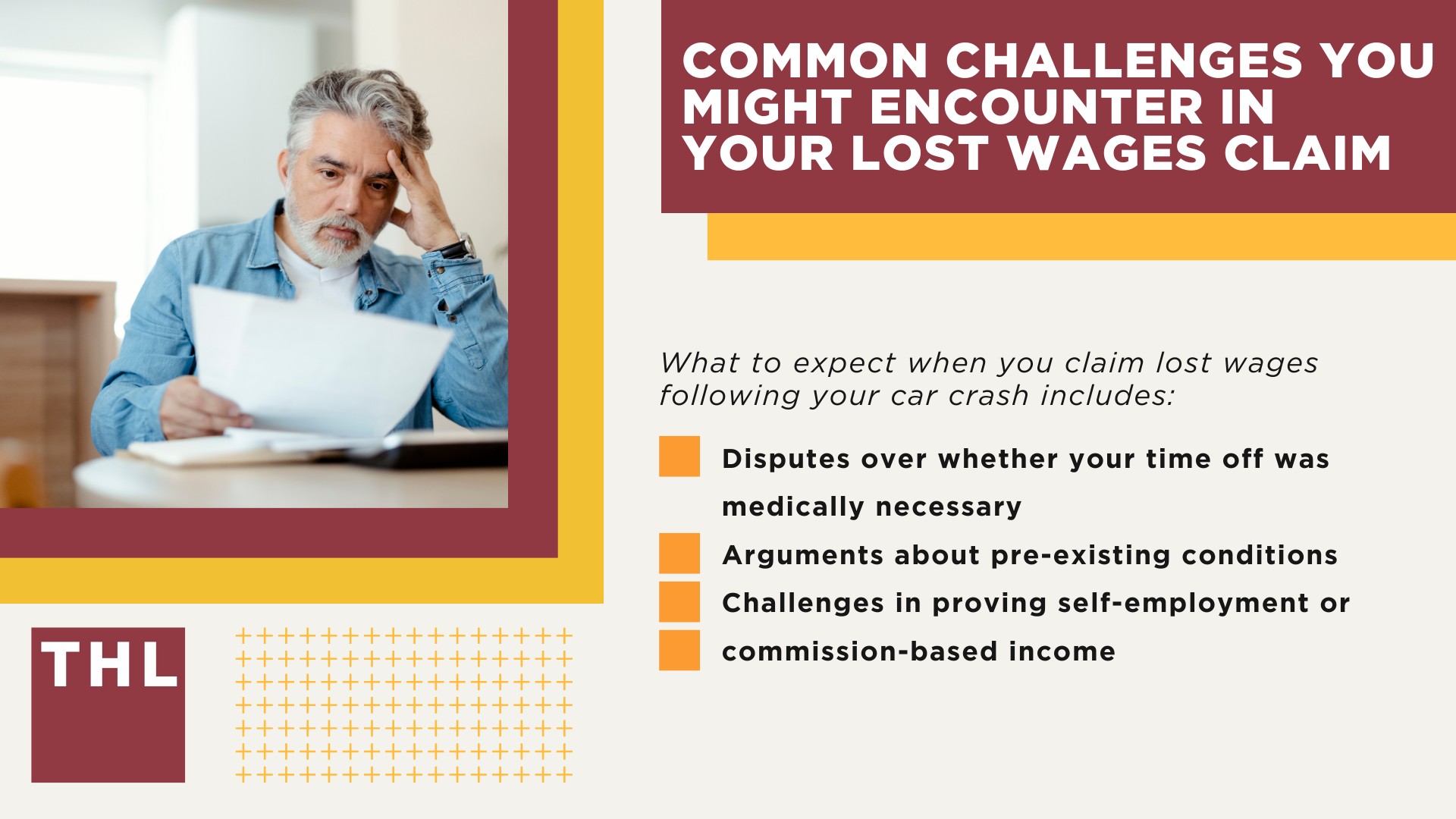 COMMON CHALLENGES YOU MIGHT ENCOUNTER IN YOUR LOST WAGES CLAIM

What to expect when you claim lost wages following your car crash includes:

Disputes over whether your time off was medically necessary

Arguments about pre-existing conditions

Challenges in proving self-employment or commission-based income

THL